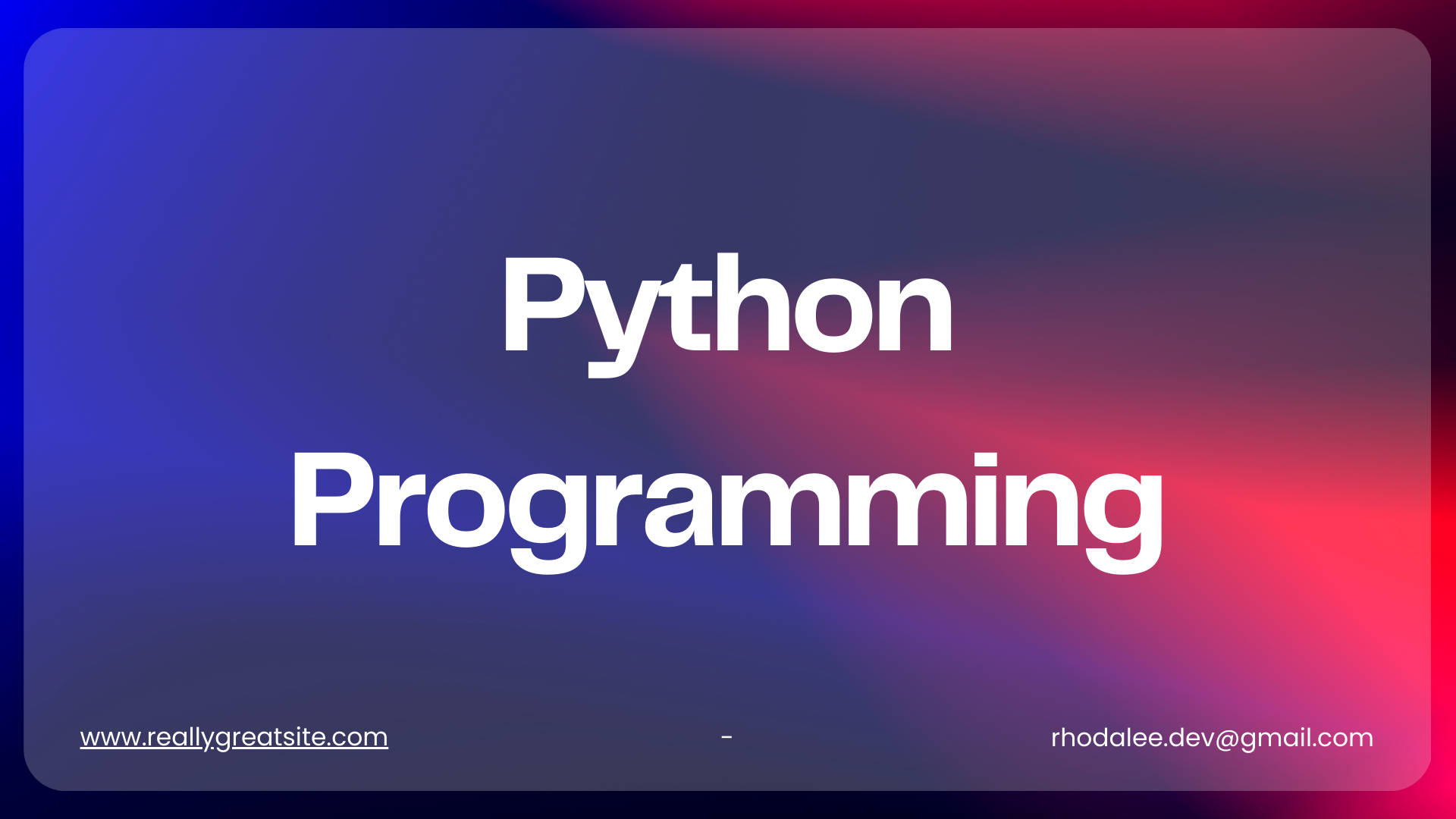 Python Programming

www.reallygreatsite.com - rhodalee.dev@gmail.com